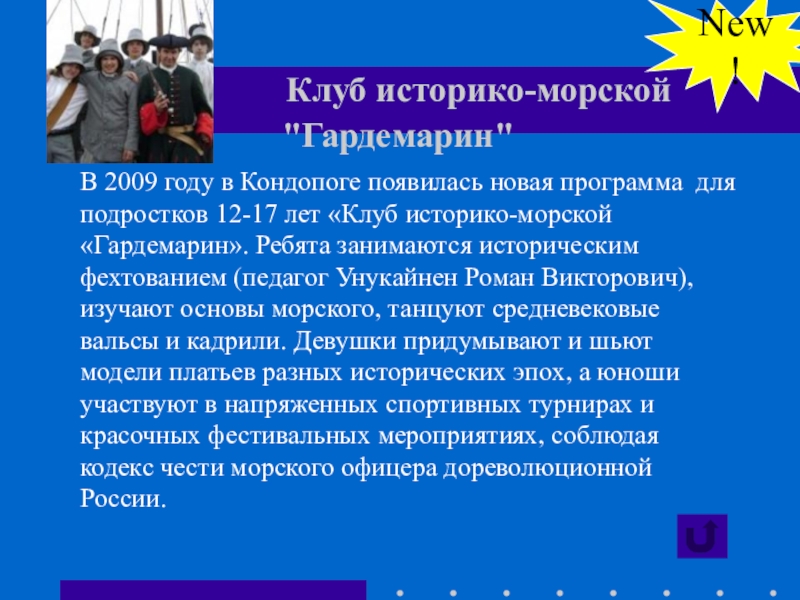 New
!

Клуб историко-морской "Гардемарин"

В 2009 году в Кондопоге появилась новая программа для подростков 12-17 лет «Клуб историко-морской «Гардемарин». Ребята занимаются историческим фехтованием (педагог Унукайнен Роман Викторович), изучают основы морского, танцуют средневековые вальсы и кадрили. Девушки придумывают и шьют модели платьев разных исторических эпох, а юноши участвуют в напряженных спортивных турнирах и красочных фестивальных мероприятиях, соблюдая кодекс чести морского офицера дореволюционной России.